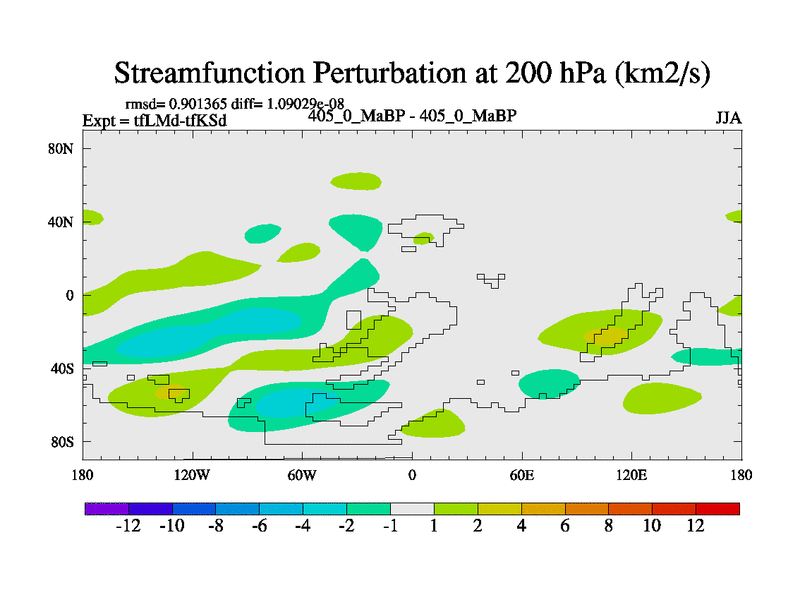 Streamfunction Perturbation at 200 hPa (km2/s)

rmsd= 0.901365 diff= 1.09029e-08
Expt = tfLMd-tfKSd
405_0_MaBP - 405_0_MaBP
JJA

80N
40N
0
40S
80S

180
120W
60W
0
60E
120E
180

-12 -10 -8 -6 -4 -2 -1 1 2 4 6 8 10 12